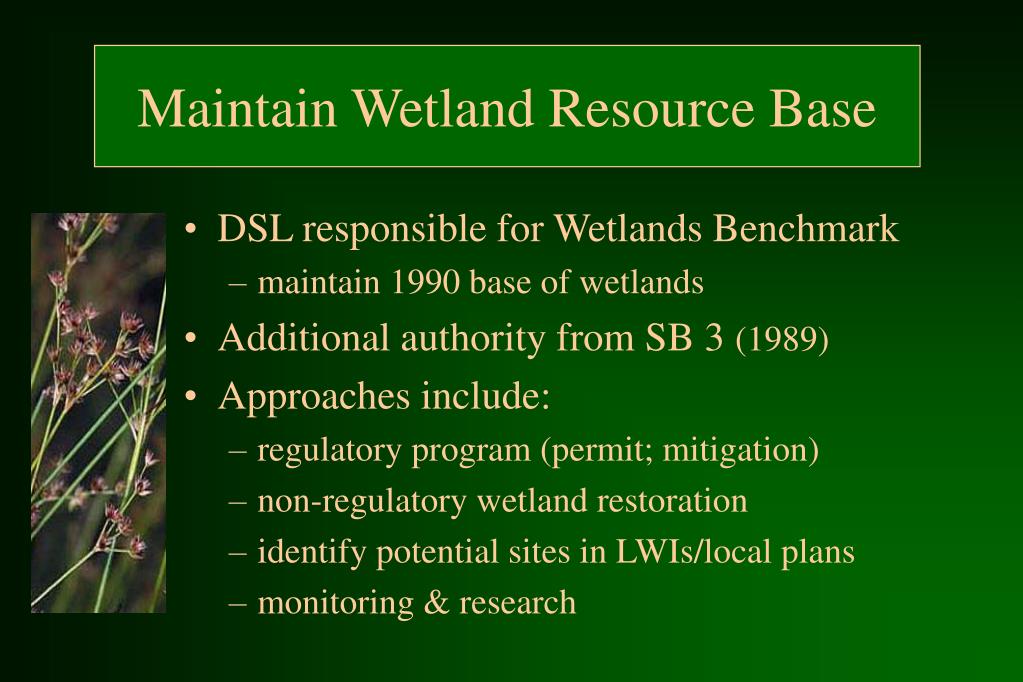 Maintain Wetland Resource Base

• DSL responsible for Wetlands Benchmark
– maintain 1990 base of wetlands
• Additional authority from SB 3 (1989)
• Approaches include:
– regulatory program (permit; mitigation)
– non-regulatory wetland restoration
– identify potential sites in LWIs/local plans
– monitoring & research